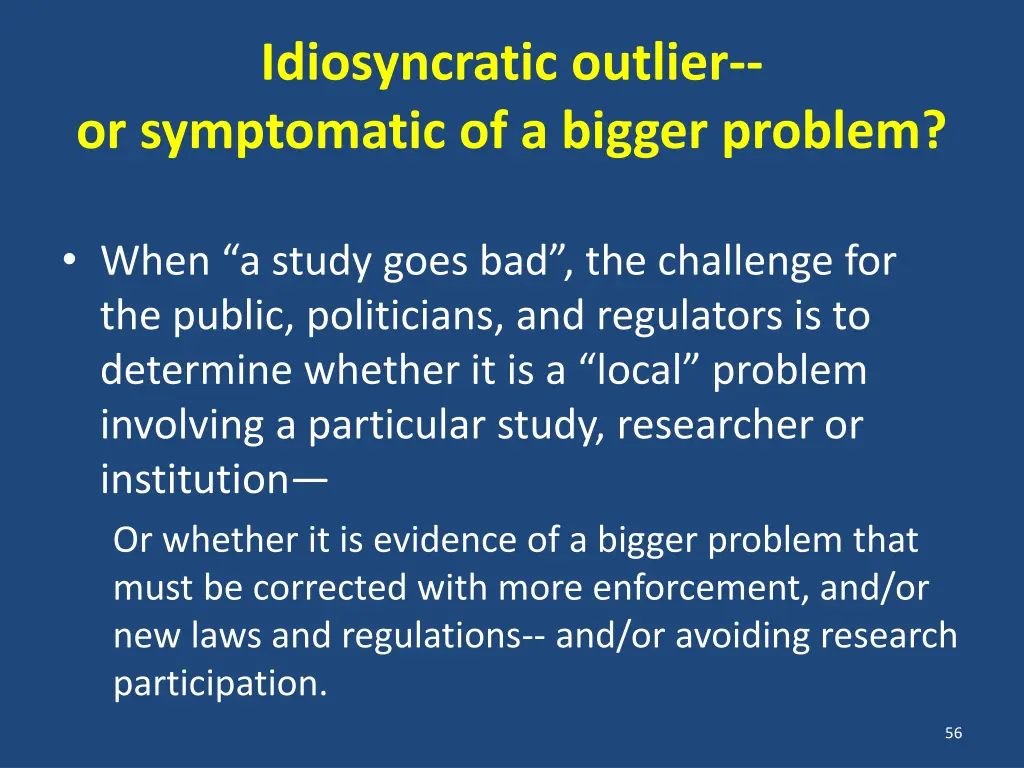 Idiosyncratic outlier--
or symptomatic of a bigger problem?

• When “a study goes bad”, the challenge for the public, politicians, and regulators is to determine whether it is a “local” problem involving a particular study, researcher or institution—

Or whether it is evidence of a bigger problem that must be corrected with more enforcement, and/or new laws and regulations-- and/or avoiding research participation.

56